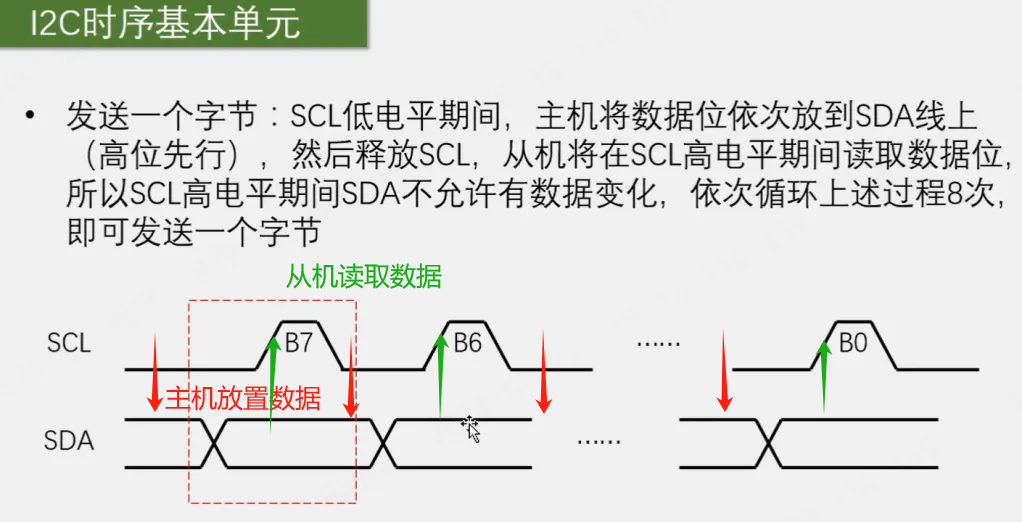 I2C时序基本单元

• 发送一个字节：SCL低电平期间，主机将数据位依次放到SDA线上（高位先行），然后释放SCL，从机将在SCL高电平期间读取数据位，所以SCL高电平期间SDA不允许有数据变化，依次循环上述过程8次，即可发送一个字节

从机读取数据

SCL

B7

B6

......

B0

主机放置数据

SDA

......